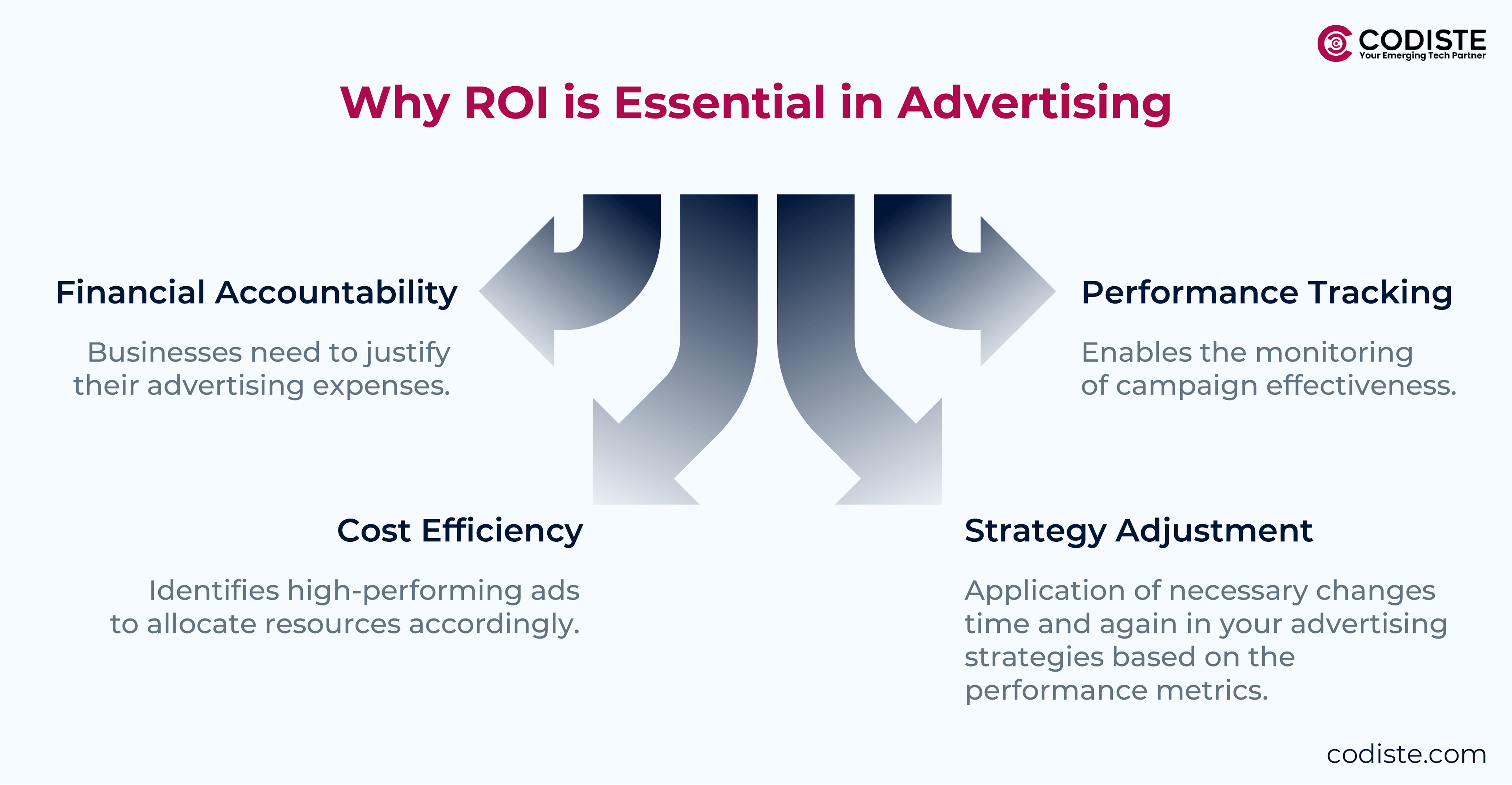 CODISTE
Your Emerging Tech Partner

Why ROI is Essential in Advertising

Financial Accountability

Businesses need to justify their advertising expenses.

Performance Tracking

Enables the monitoring of campaign effectiveness.

Cost Efficiency

Identifies high-performing ads to allocate resources accordingly.

Strategy Adjustment

Application of necessary changes time and again in your advertising strategies based on the performance metrics.

codiste.com